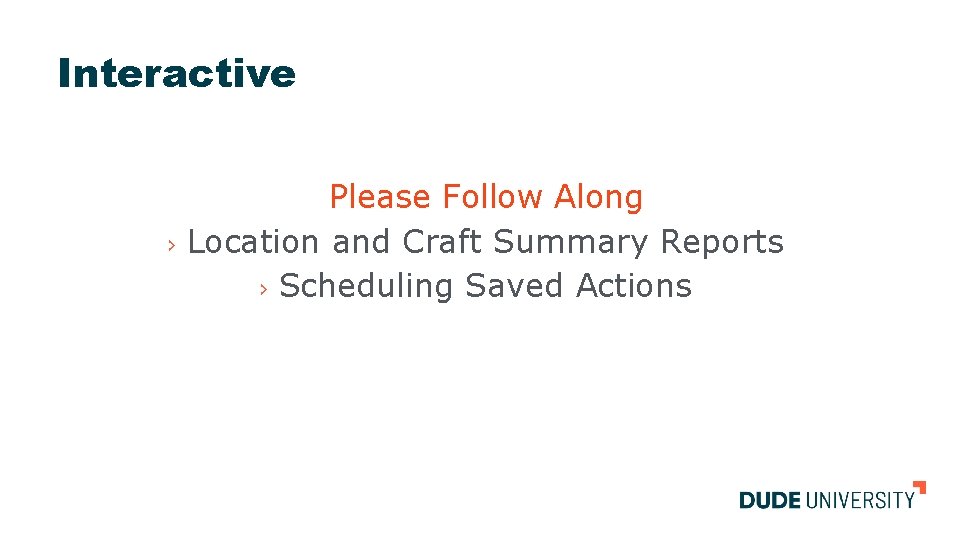 Interactive

Please Follow Along

› Location and Craft Summary Reports

› Scheduling Saved Actions

DUDE UNIVERSITY